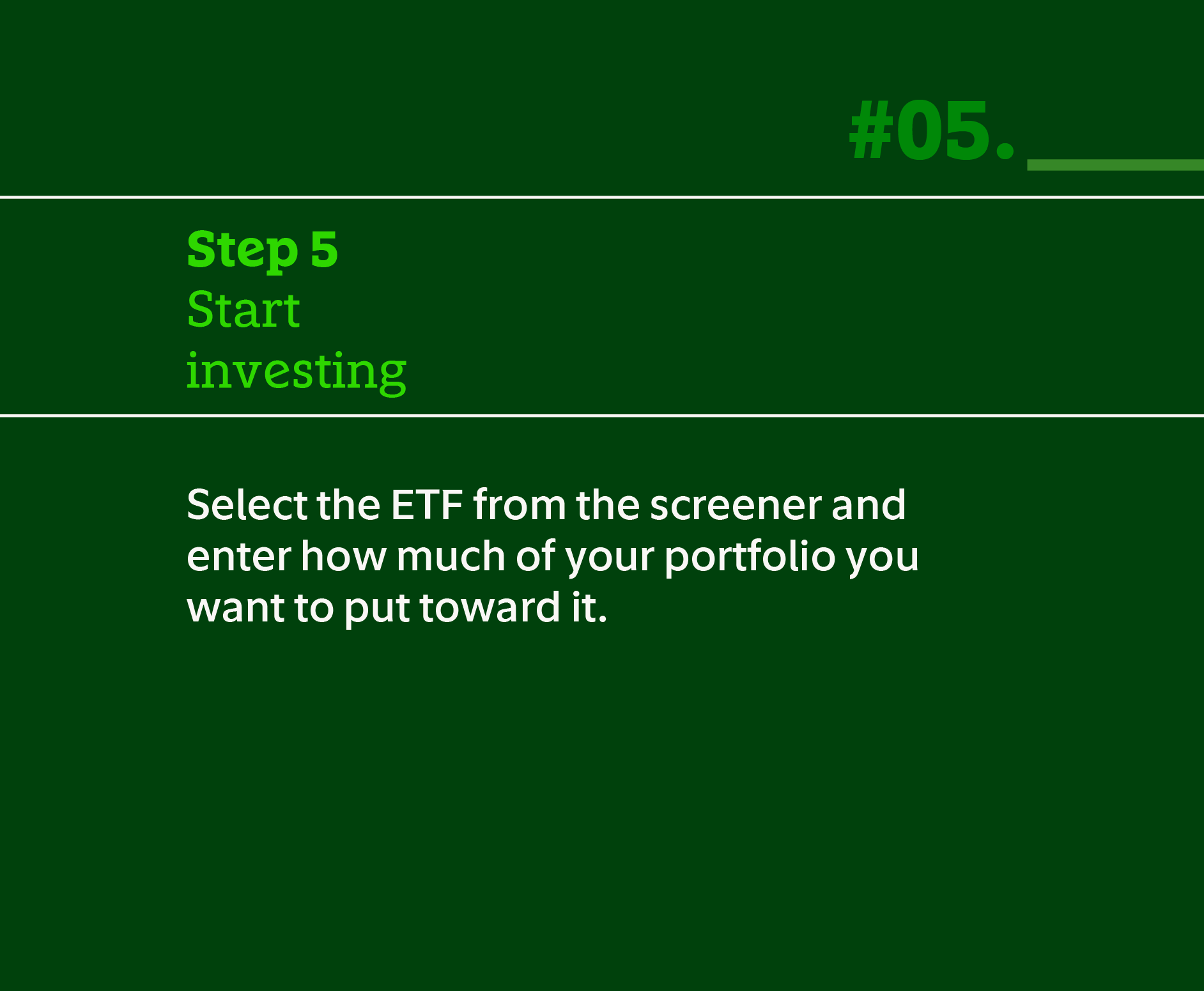 #05.

Step 5
Start
investing

Select the ETF from the screener and enter how much of your portfolio you want to put toward it.